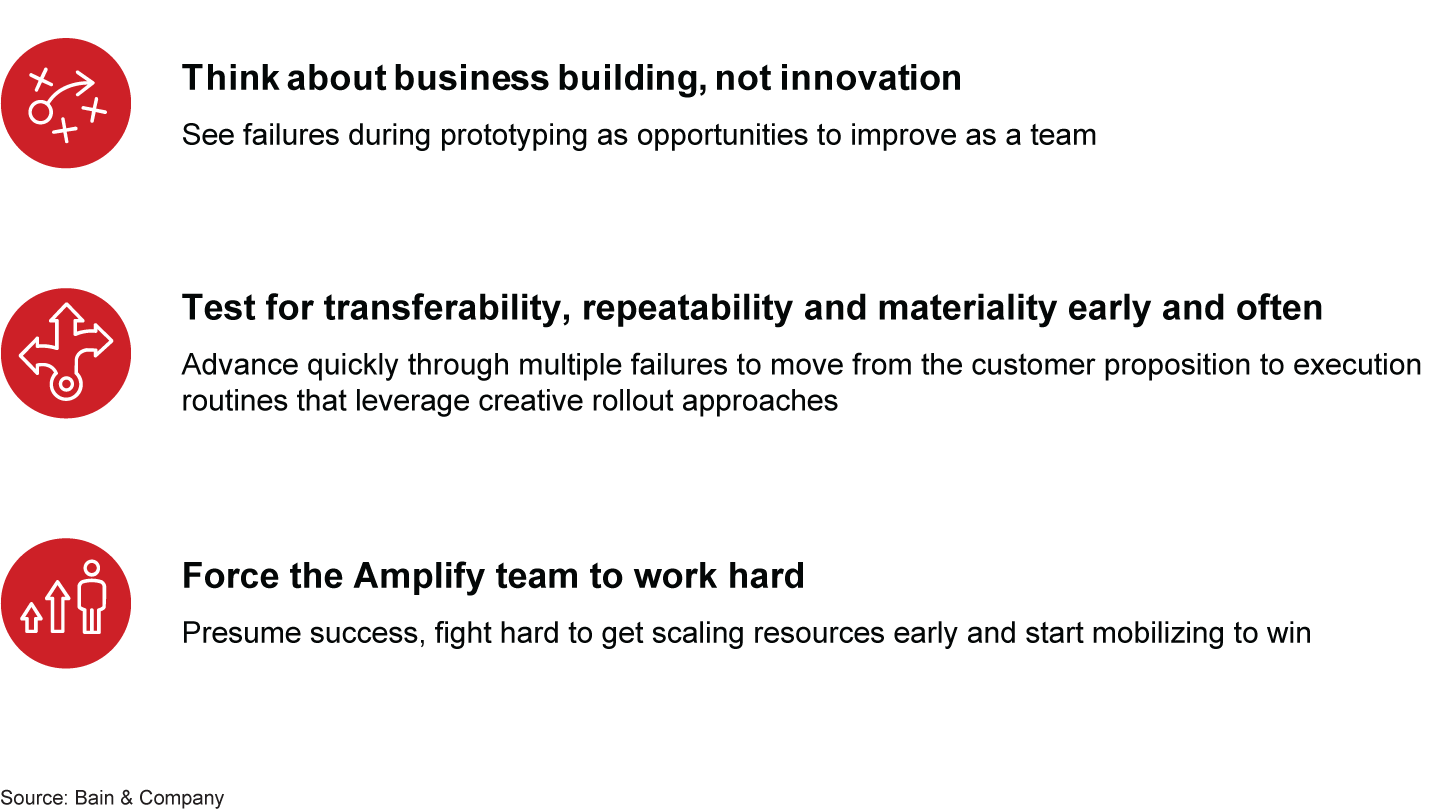 Think about business building, not innovation

See failures during prototyping as opportunities to improve as a team

Test for transferability, repeatability and materiality early and often

Advance quickly through multiple failures to move from the customer proposition to execution routines that leverage creative rollout approaches

Force the Amplify team to work hard

Presume success, fight hard to get scaling resources early and start mobilizing to win

Source: Bain & Company